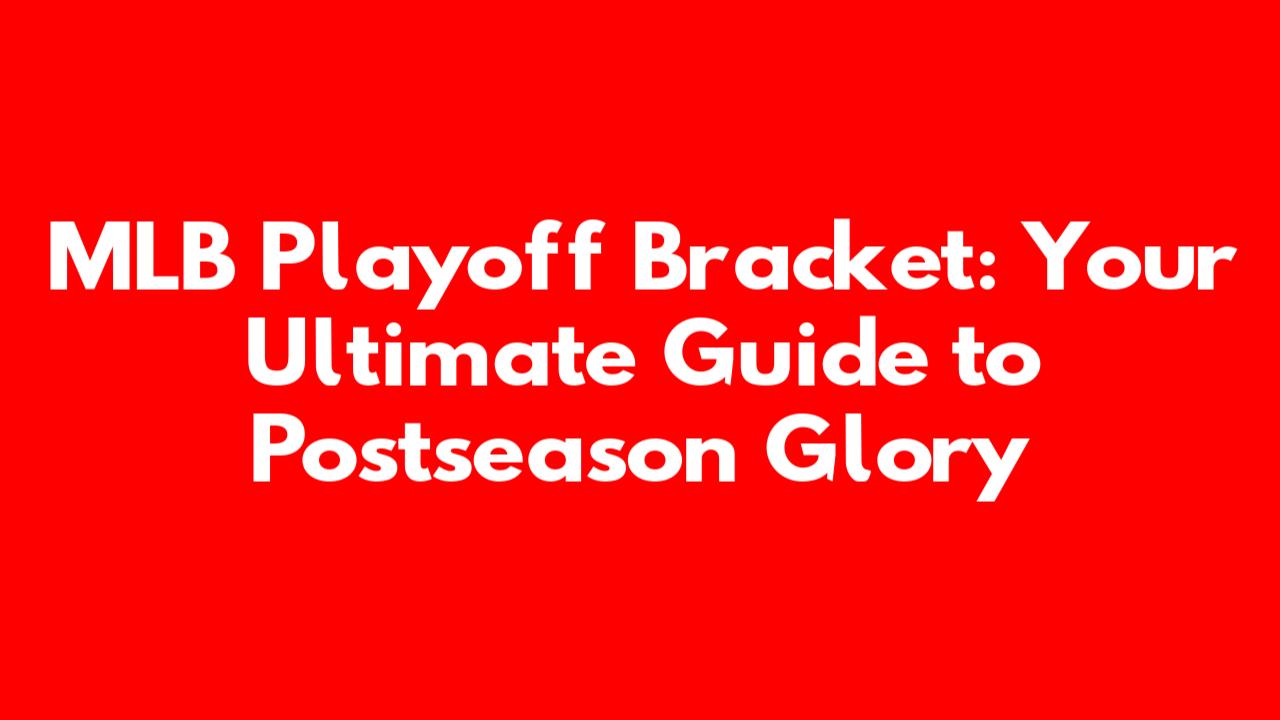 MLB Playoff Bracket: Your Ultimate Guide to Postseason Glory